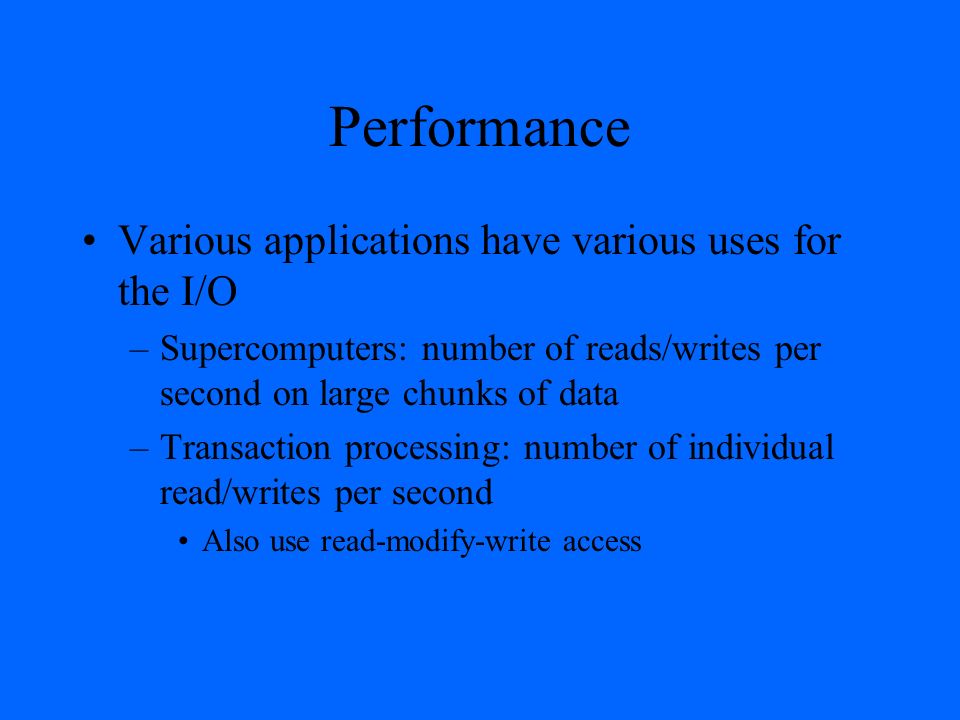 Performance

• Various applications have various uses for the I/O

– Supercomputers: number of reads/writes per second on large chunks of data

– Transaction processing: number of individual read/writes per second

• Also use read-modify-write access